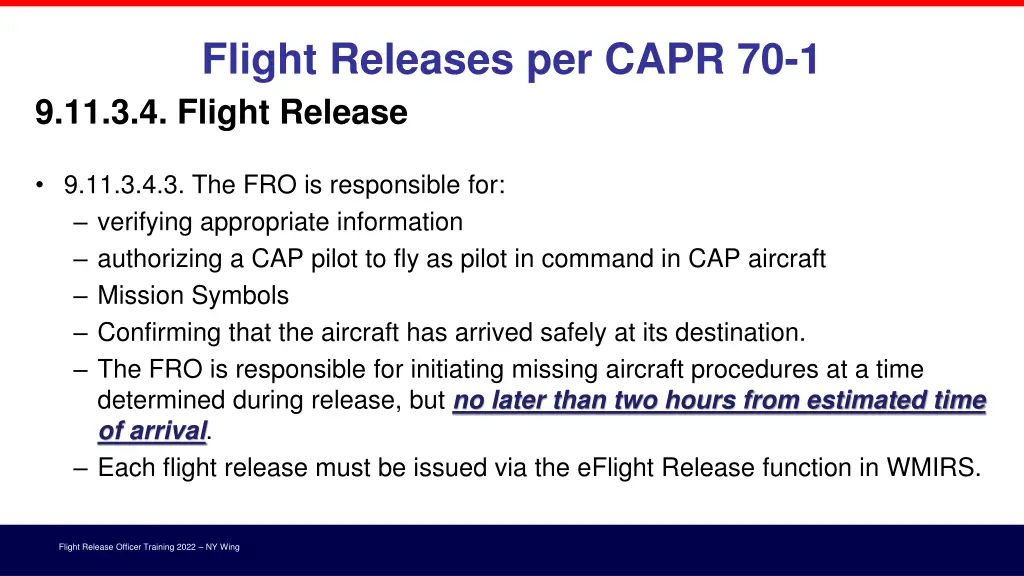 Flight Releases per CAPR 70-1
9.11.3.4. Flight Release

• 9.11.3.4.3. The FRO is responsible for:
– verifying appropriate information
– authorizing a CAP pilot to fly as pilot in command in CAP aircraft
– Mission Symbols
– Confirming that the aircraft has arrived safely at its destination.
– The FRO is responsible for initiating missing aircraft procedures at a time determined during release, but no later than two hours from estimated time of arrival.
– Each flight release must be issued via the eFlight Release function in WMIRS.

Flight Release Officer Training 2022 – NY Wing